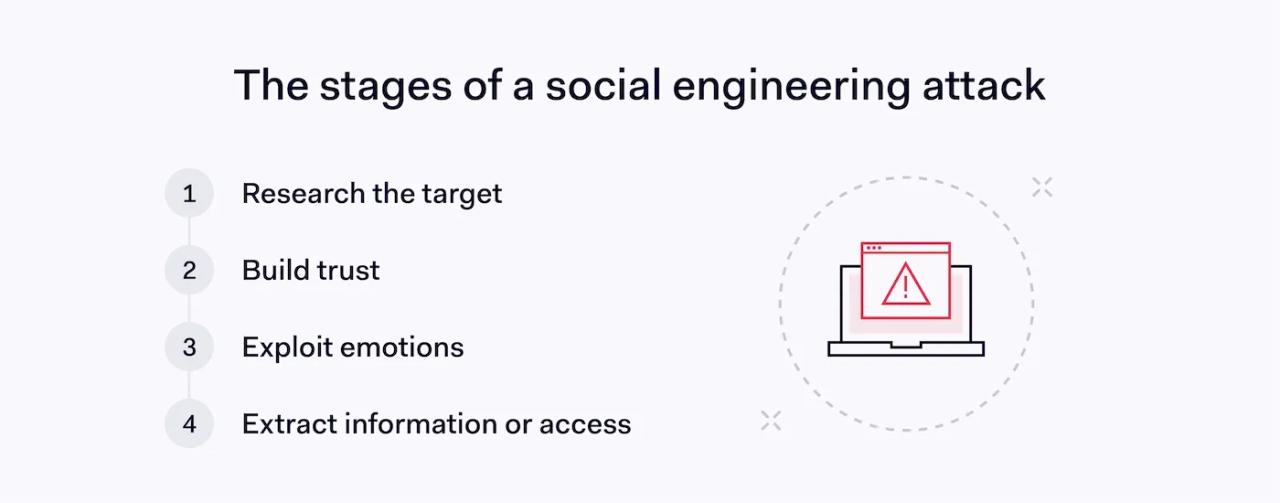 The stages of a social engineering attack

1 Research the target

2 Build trust

3 Exploit emotions

4 Extract information or access